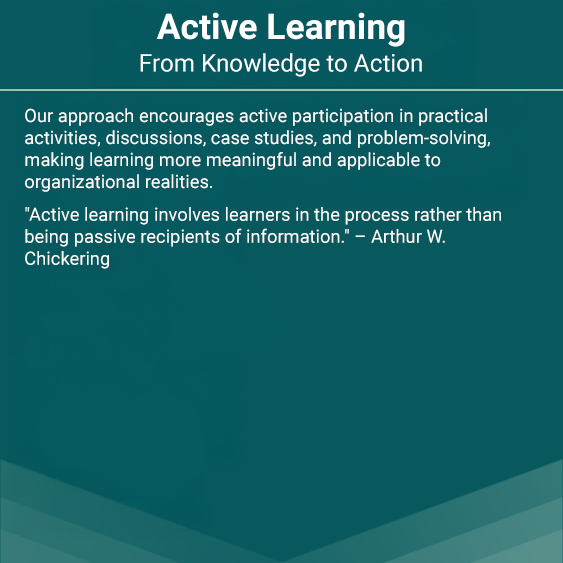 Active Learning
From Knowledge to Action

Our approach encourages active participation in practical activities, discussions, case studies, and problem-solving, making learning more meaningful and applicable to organizational realities.

"Active learning involves learners in the process rather than being passive recipients of information." – Arthur W. Chickering